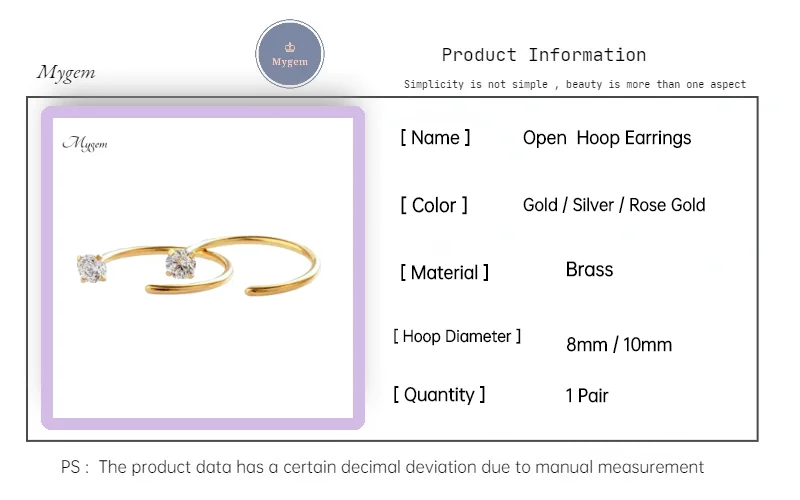 Mygem

Mygem

Product Information

Simplicity is not simple , beauty is more than one aspect

Mygem

[ Name ] Open Hoop Earrings

[ Color ] Gold / Silver / Rose Gold

[ Material ] Brass

[ Hoop Diameter ] 8mm / 10mm

[ Quantity ] 1 Pair

PS : The product data has a certain decimal deviation due to manual measurement